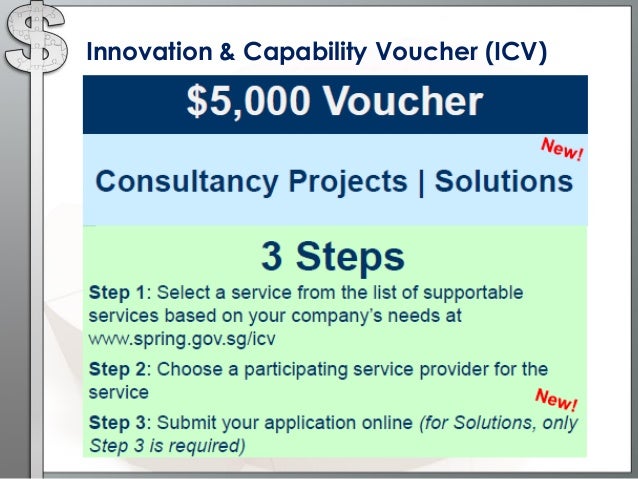 $

Innovation & Capability Voucher (ICV)

$5,000 Voucher

New!

Consultancy Projects | Solutions

3 Steps

Step 1: Select a service from the list of supportable services based on your company's needs at www.spring.gov.sg/icv

Step 2: Choose a participating service provider for the service

New!

Step 3: Submit your application online (for Solutions, only Step 3 is required)